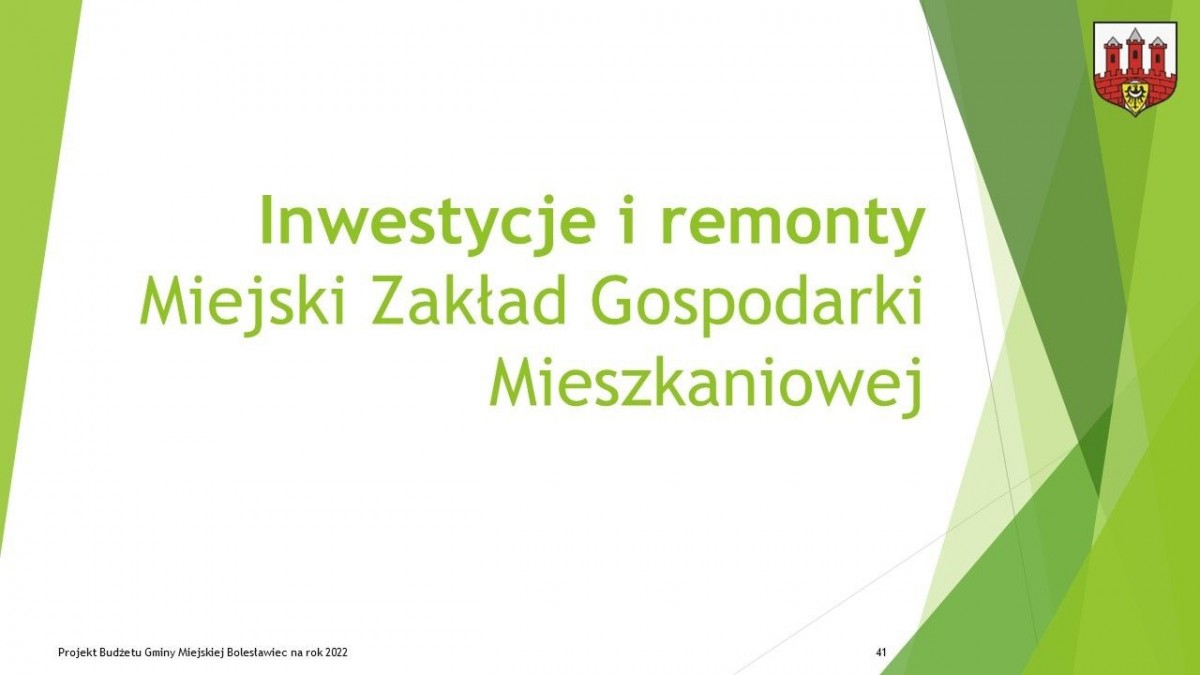 Inwestycje i remonty
Miejski Zakład Gospodarki Mieszkaniowej

Projekt Budżetu Gminy Miejskiej Bolesławiec na rok 2022

41